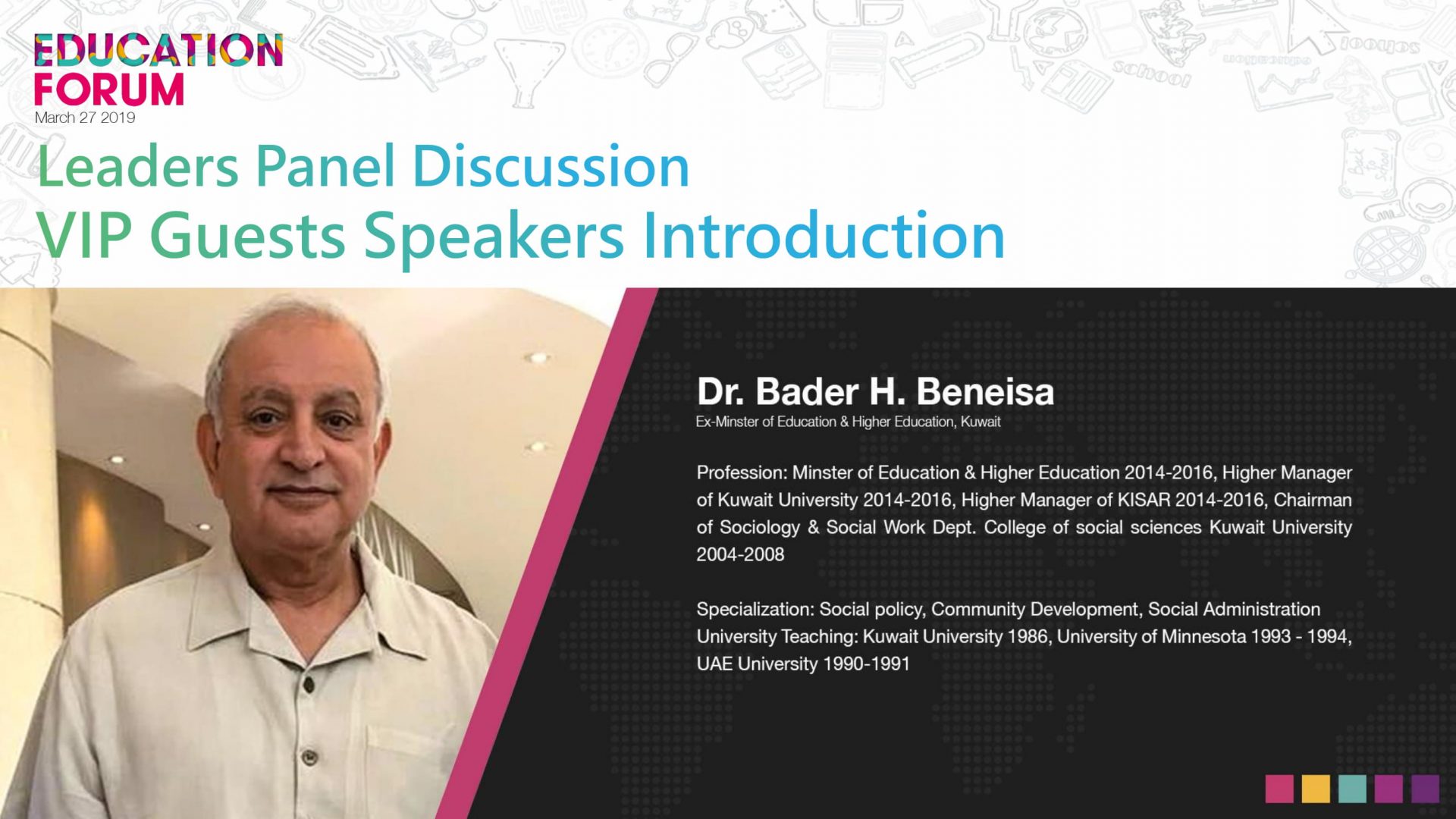 EDUCATION FORUM
March 27 2019

Leaders Panel Discussion
VIP Guests Speakers Introduction

Dr. Bader H. Beneisa
Ex-Minster of Education & Higher Education, Kuwait

Profession: Minster of Education & Higher Education 2014-2016, Higher Manager of Kuwait University 2014-2016, Higher Manager of KISAR 2014-2016, Chairman of Sociology & Social Work Dept. College of social sciences Kuwait University 2004-2008

Specialization: Social policy, Community Development, Social Administration
University Teaching: Kuwait University 1986, University of Minnesota 1993 - 1994, UAE University 1990-1991